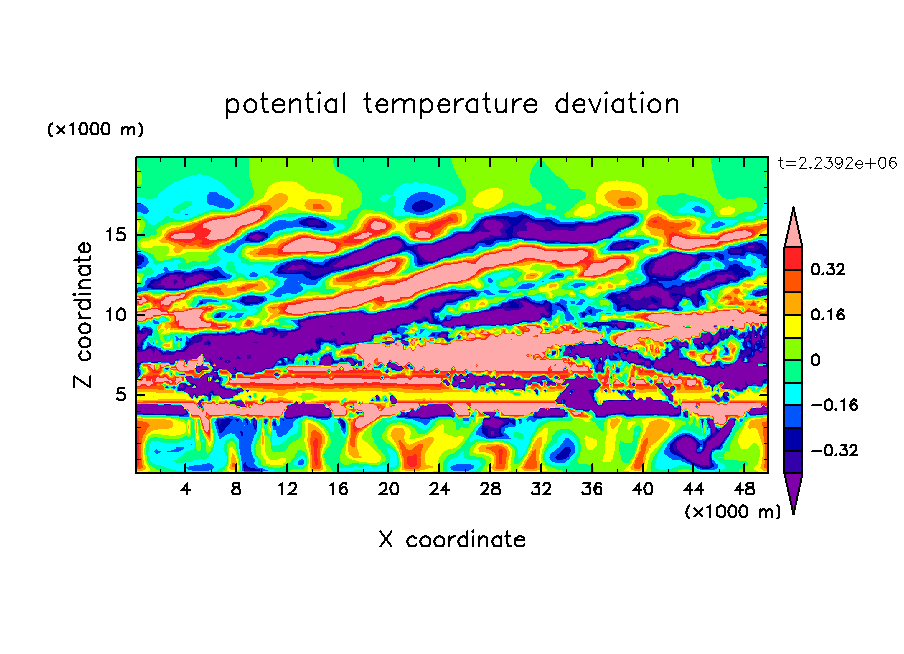 potential temperature deviation

(×1000 m)

t=2.2392e+06

Z coordinate

15
10
5

0.32
0.16
0
−0.16
−0.32

4 8 12 16 20 24 28 32 36 40 44 48

(×1000 m)

X coordinate